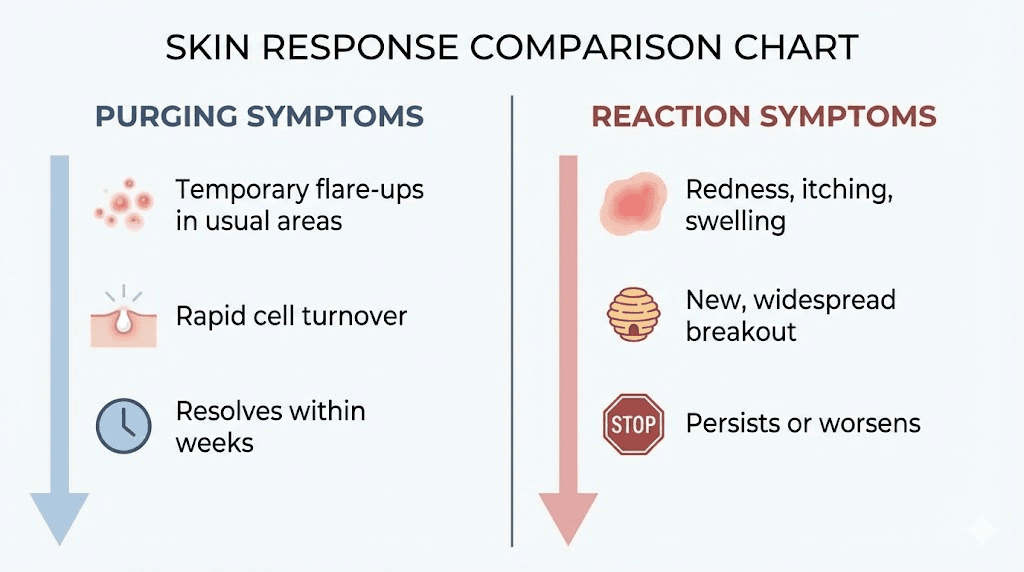 SKIN RESPONSE COMPARISON CHART

PURGING SYMPTOMS

Temporary flare-ups in usual areas

Rapid cell turnover

Resolves within weeks

REACTION SYMPTOMS

Redness, itching, swelling

New, widespread breakout

STOP

Persists or worsens